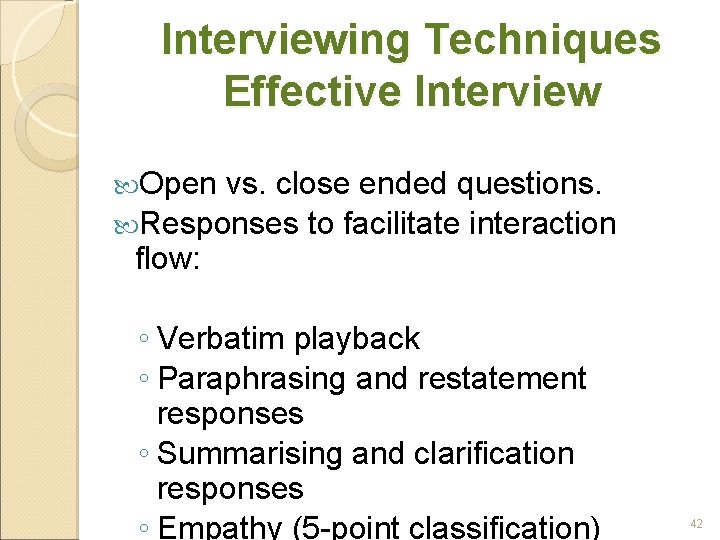 Interviewing Techniques
Effective Interview

Open vs. close ended questions.
Responses to facilitate interaction flow:

◦ Verbatim playback
◦ Paraphrasing and restatement responses
◦ Summarising and clarification responses
◦ Empathy (5-point classification)

42